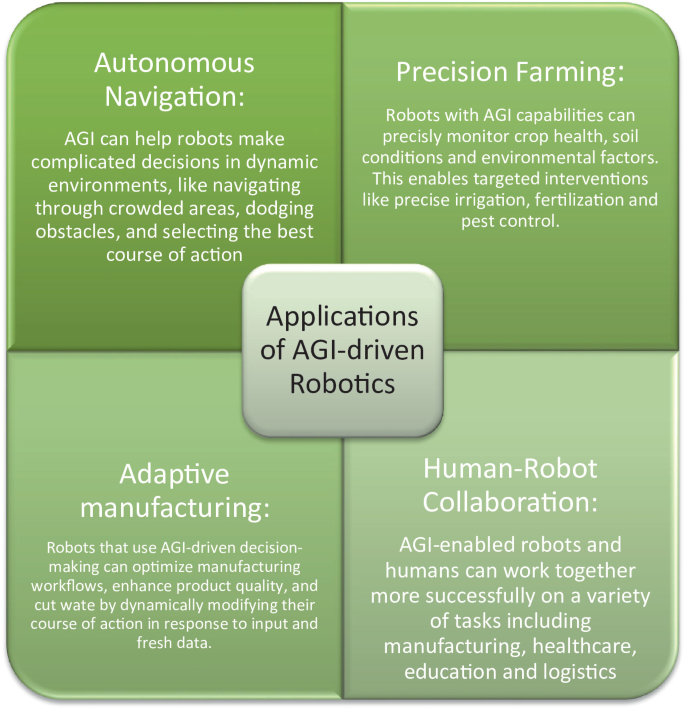 Autonomous Navigation:

AGI can help robots make complicated decisions in dynamic environments, like navigating through crowded areas, dodging obstacles, and selecting the best course of action

Precision Farming:

Robots with AGI capabilities can precisly monitor crop health, soil conditions and environmental factors. This enables targeted interventions like precise irrigation, fertilization and pest control.

Applications of AGI-driven Robotics

Adaptive manufacturing:

Robots that use AGI-driven decision-making can optimize manufacturing workflows, enhance product quality, and cut wate by dynamically modifying their course of action in response to input and fresh data.

Human-Robot Collaboration:

AGI-enabled robots and humans can work together more successfully on a variety of tasks including manufacturing, healthcare, education and logistics